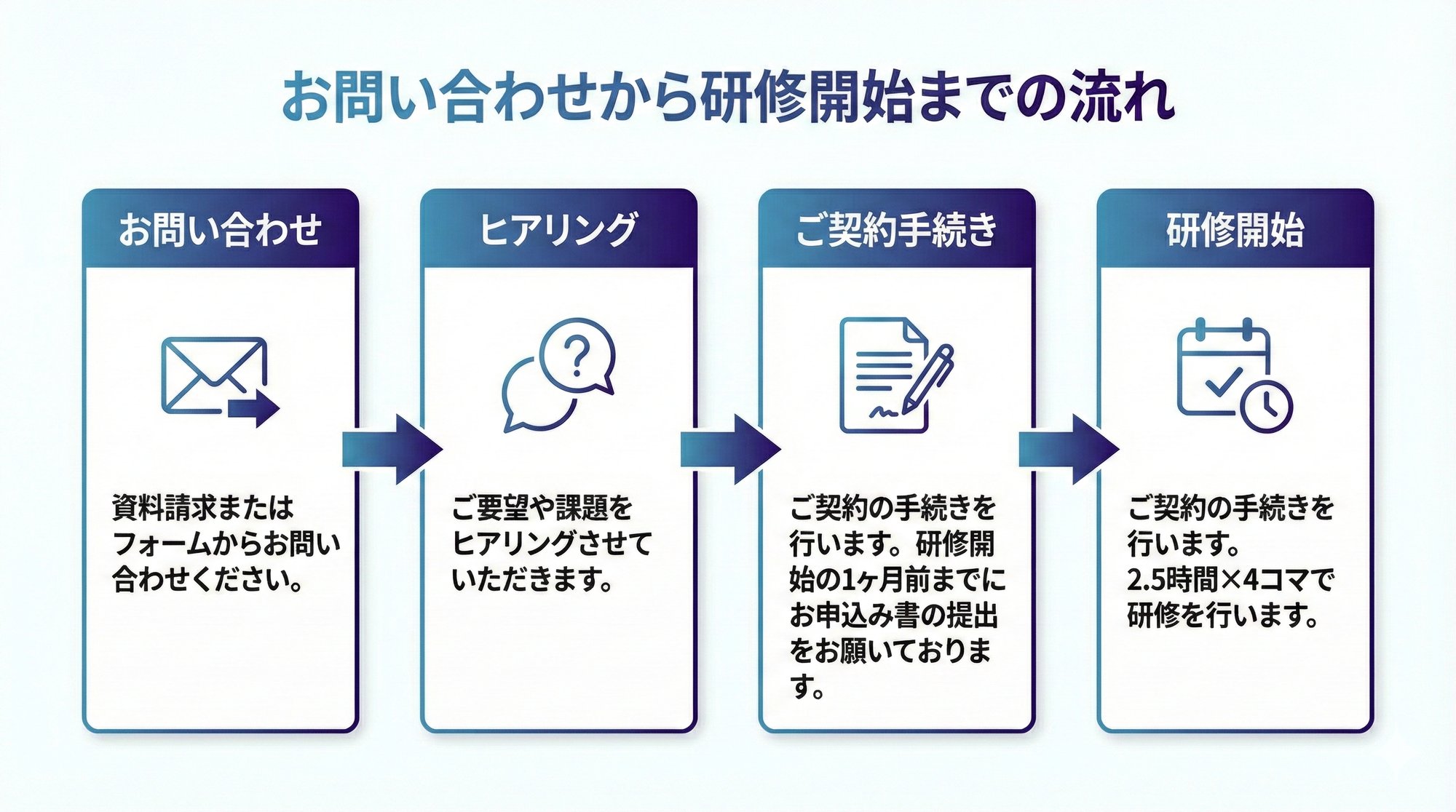 お問い合わせから研修開始までの流れ

お問い合わせ

資料請求またはフォームからお問い合わせください。

ヒアリング

ご要望や課題をヒアリングさせていただきます。

ご契約手続き

ご契約の手続きを行います。研修開始の1ヶ月前までにお申込み書の提出をお願いております。

研修開始

ご契約の手続きを行います。
2.5時間×4コマで研修を行います。